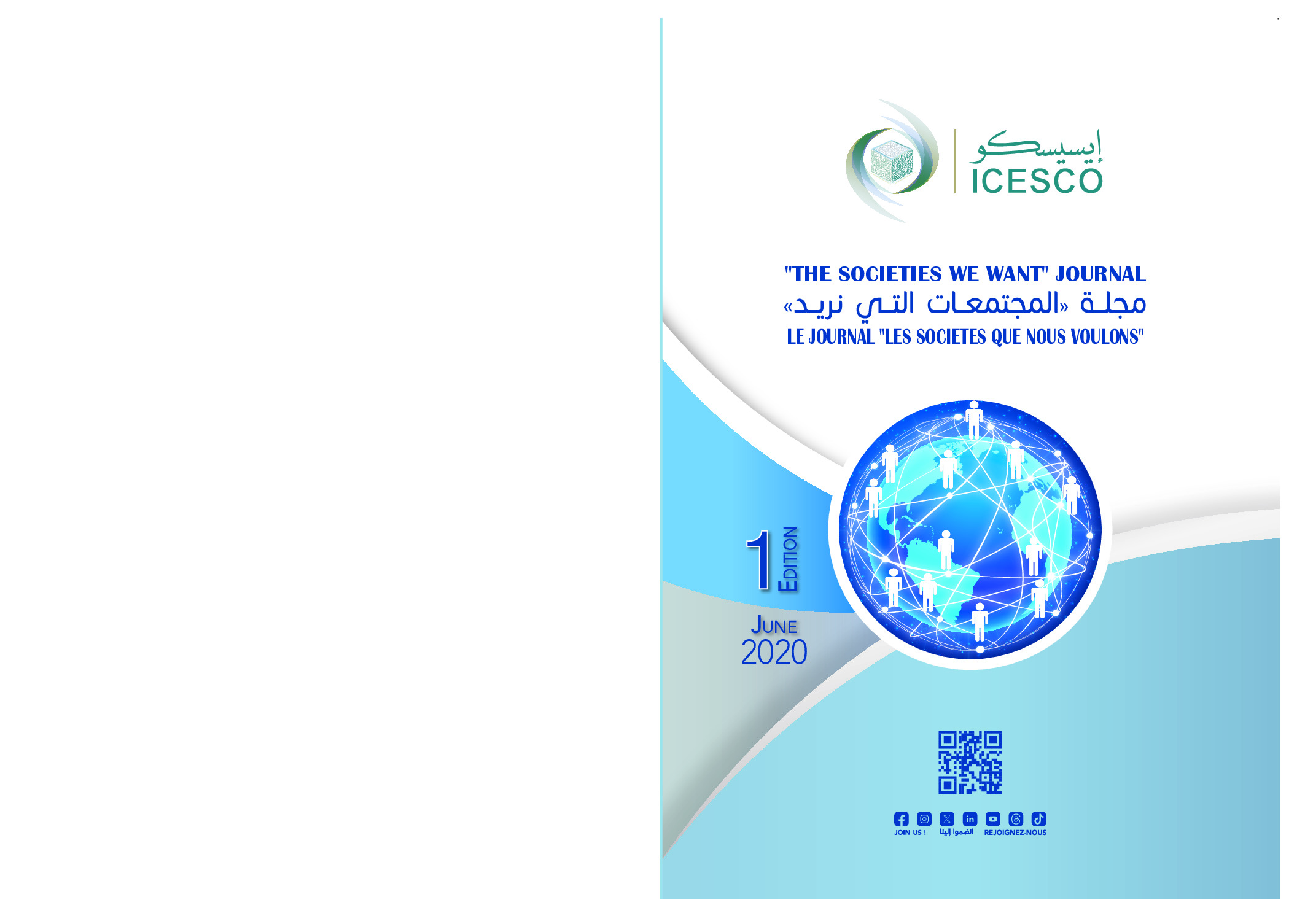 إيسيسكو
ICESCO

"THE SOCIETIES WE WANT" JOURNAL
مجلة «المجتمعات التي نريد»
LE JOURNAL "LES SOCIETES QUE NOUS VOULONS"

1 EDITION

JUNE
2020

JOIN US ! انضموا إلينا REJOIGNEZ-NOUS